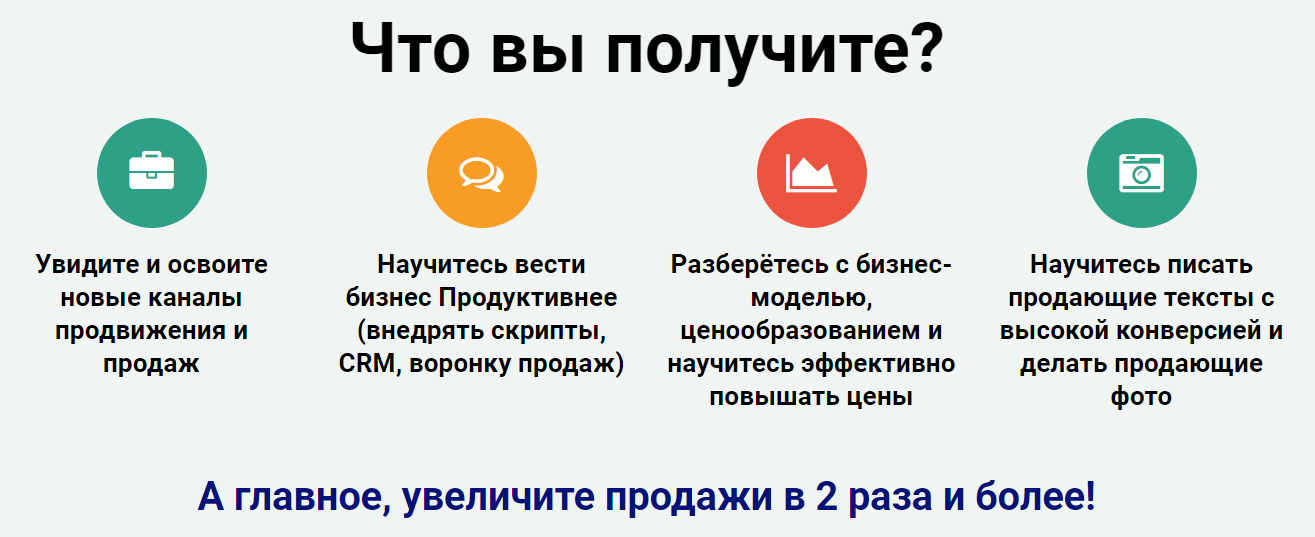 Что вы получите?

Увидите и освоите новые каналы продвижения и продаж

Научитесь вести бизнес Продуктивнее (внедрять скрипты, CRM, воронку продаж)

Разберётесь с бизнес-моделью, ценообразованием и научитесь эффективно повышать цены

Научитесь писать продающие тексты с высокой конверсией и делать продающие фото

А главное, увеличите продажи в 2 раза и более!